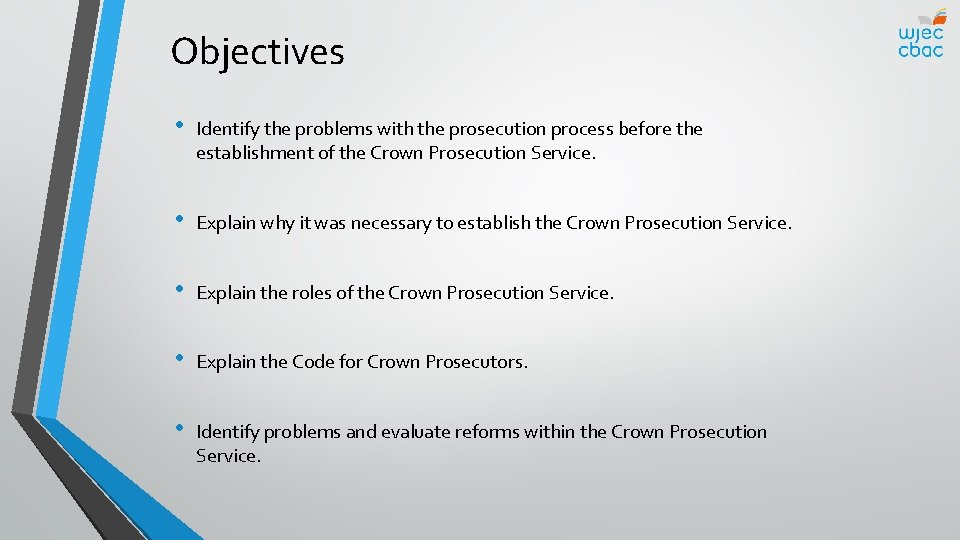 Objectives

wjec cbac

• Identify the problems with the prosecution process before the establishment of the Crown Prosecution Service.

• Explain why it was necessary to establish the Crown Prosecution Service.

• Explain the roles of the Crown Prosecution Service.

• Explain the Code for Crown Prosecutors.

• Identify problems and evaluate reforms within the Crown Prosecution Service.